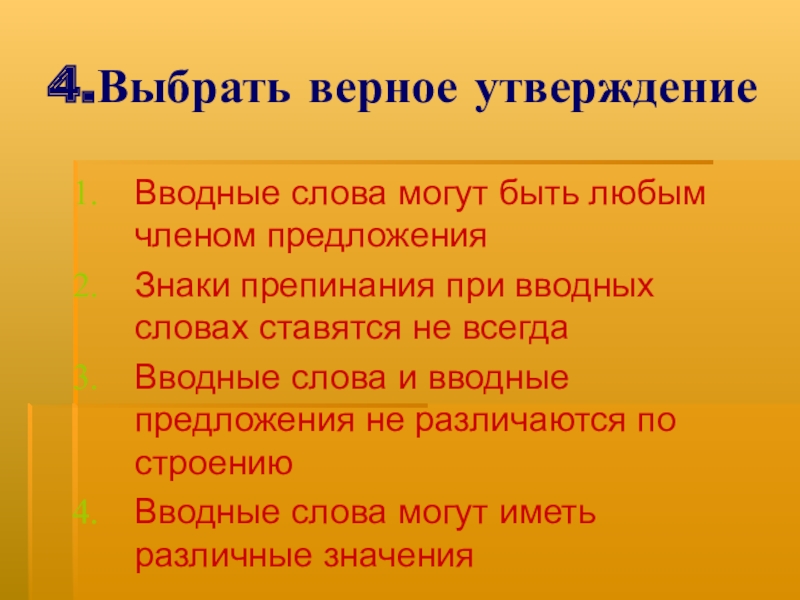 4.Выбрать верное утверждение

1. Вводные слова могут быть любым членом предложения
2. Знаки препинания при вводных словах ставятся не всегда
3. Вводные слова и вводные предложения не различаются по строению
4. Вводные слова могут иметь различные значения